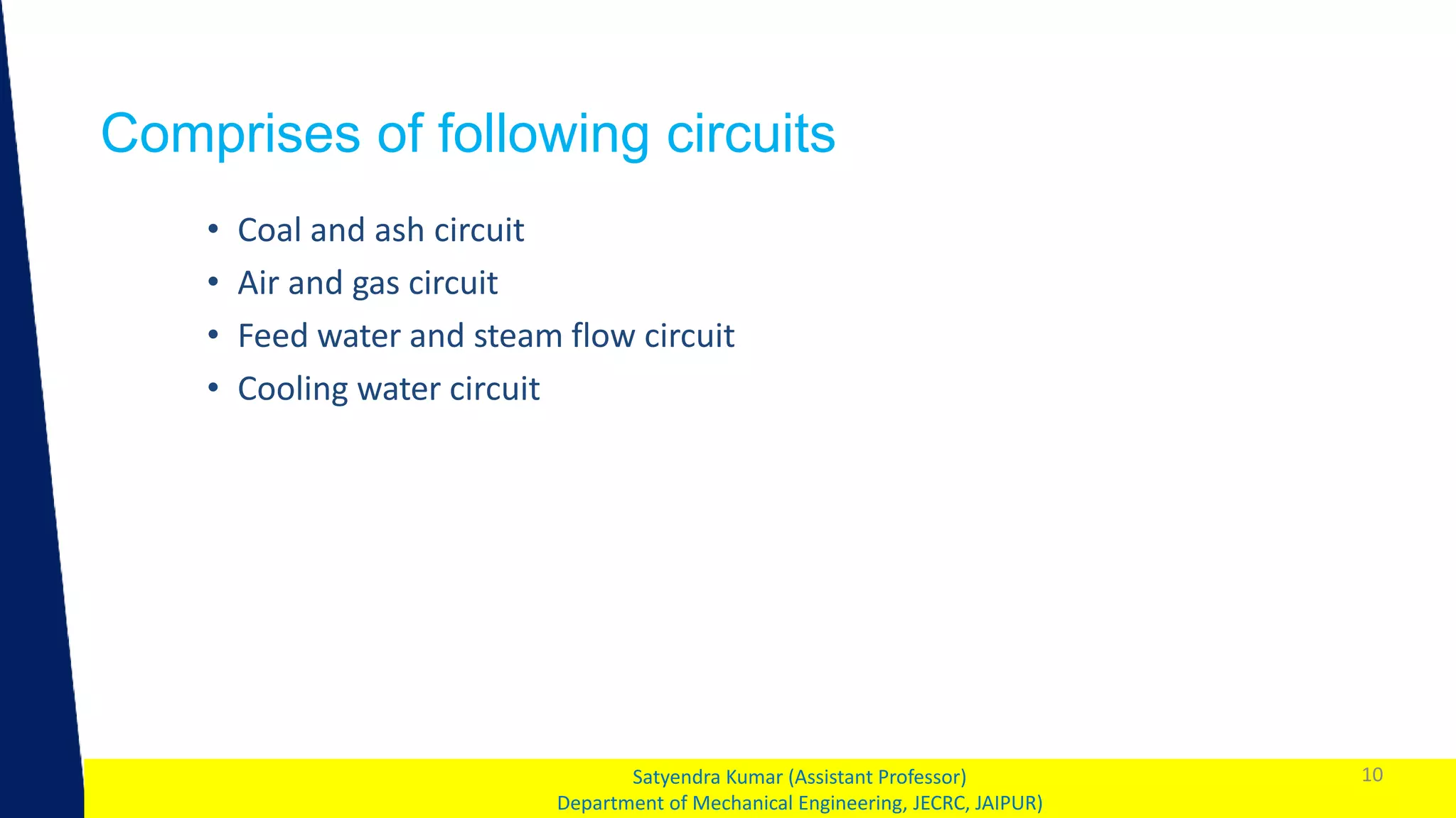 Comprises of following circuits

• Coal and ash circuit
• Air and gas circuit
• Feed water and steam flow circuit
• Cooling water circuit

Satyendra Kumar (Assistant Professor)
Department of Mechanical Engineering, JECRC, JAIPUR)

10